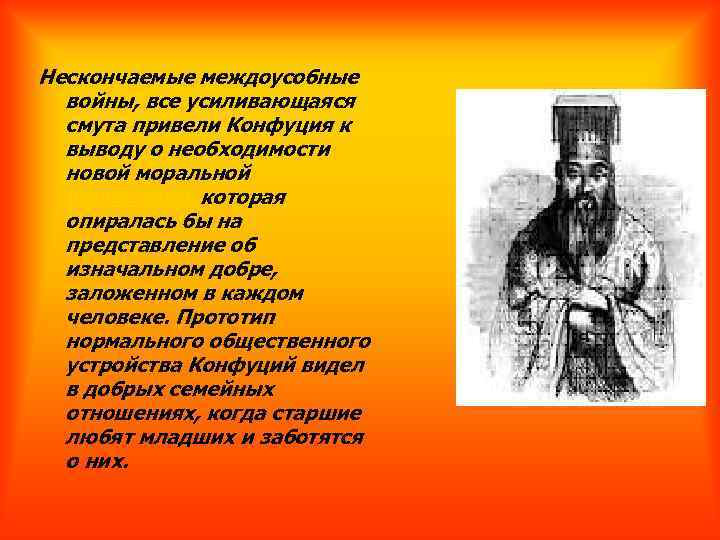 Нескончаемые междоусобные войны, все усиливающаяся смута привели Конфуция к выводу о необходимости новой моральной которая опиралась бы на представление об изначальном добре, заложенном в каждом человеке. Прототип нормального общественного устройства Конфуций видел в добрых семейных отношениях, когда старшие любят младших и заботятся о них.